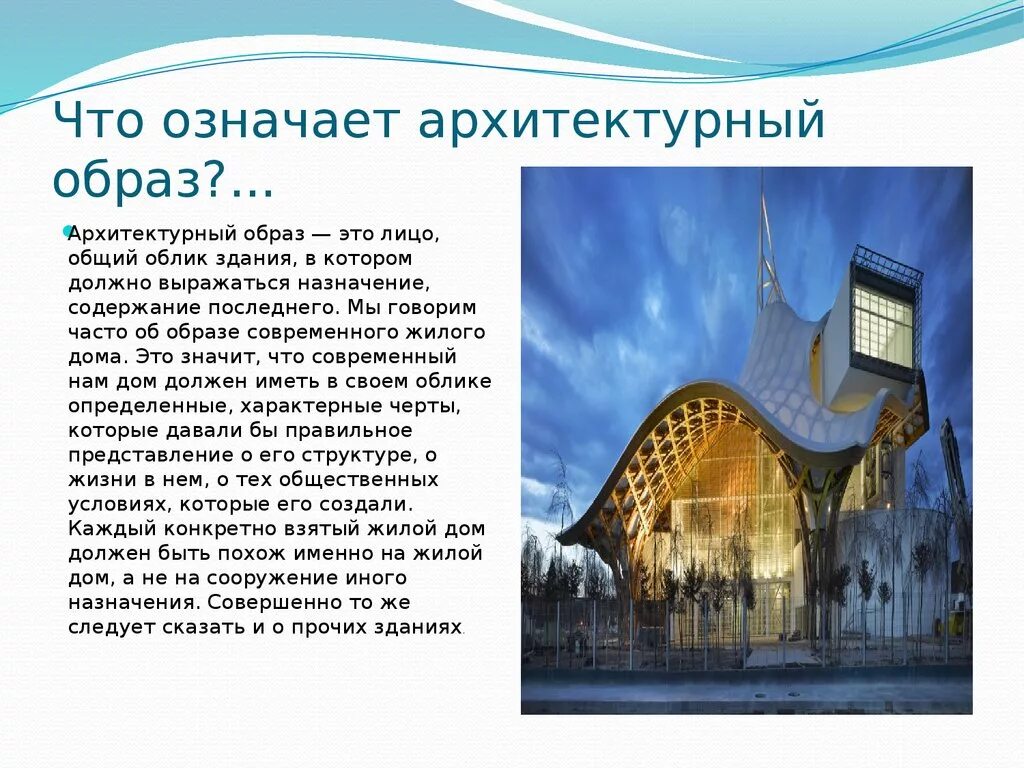 Что означает архитектурный образ?…

Архитектурный образ — это лицо, общий облик здания, в котором должно выражаться назначение, содержание последнего. Мы говорим часто об образе современного жилого дома. Это значит, что современный нам дом должен иметь в своем облике определенные, характерные черты, которые давали бы правильное представление о его структуре, о жизни в нем, о тех общественных условиях, которые его создали. Каждый конкретно взятый жилой дом должен быть похож именно на жилой дом, а не на сооружение иного назначения. Совершенно то же следует сказать и о прочих зданиях.